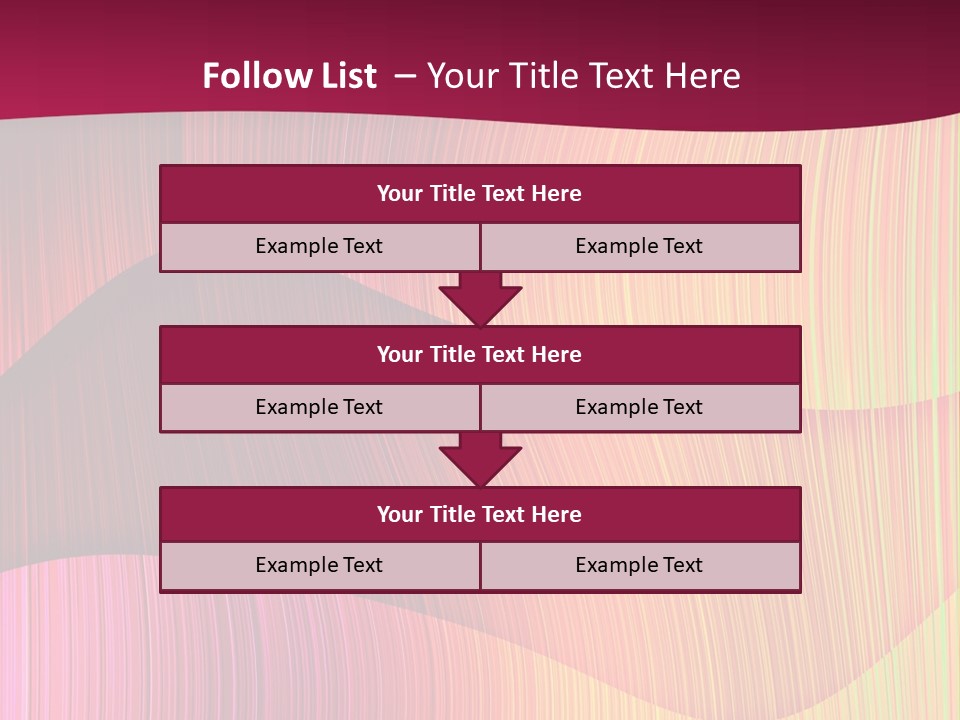 Follow List – Your Title Text Here

Your Title Text Here

Example Text

Example Text

Your Title Text Here

Example Text

Example Text

Your Title Text Here

Example Text

Example Text